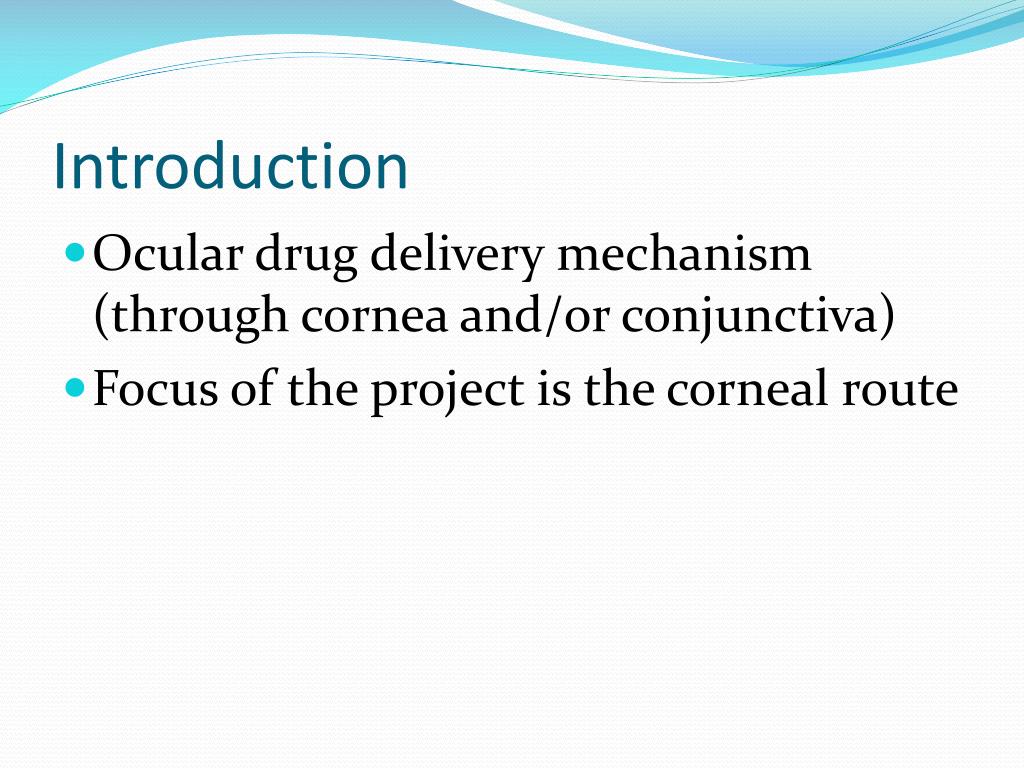 Introduction

- Ocular drug delivery mechanism (through cornea and/or conjunctiva)
- Focus of the project is the corneal route